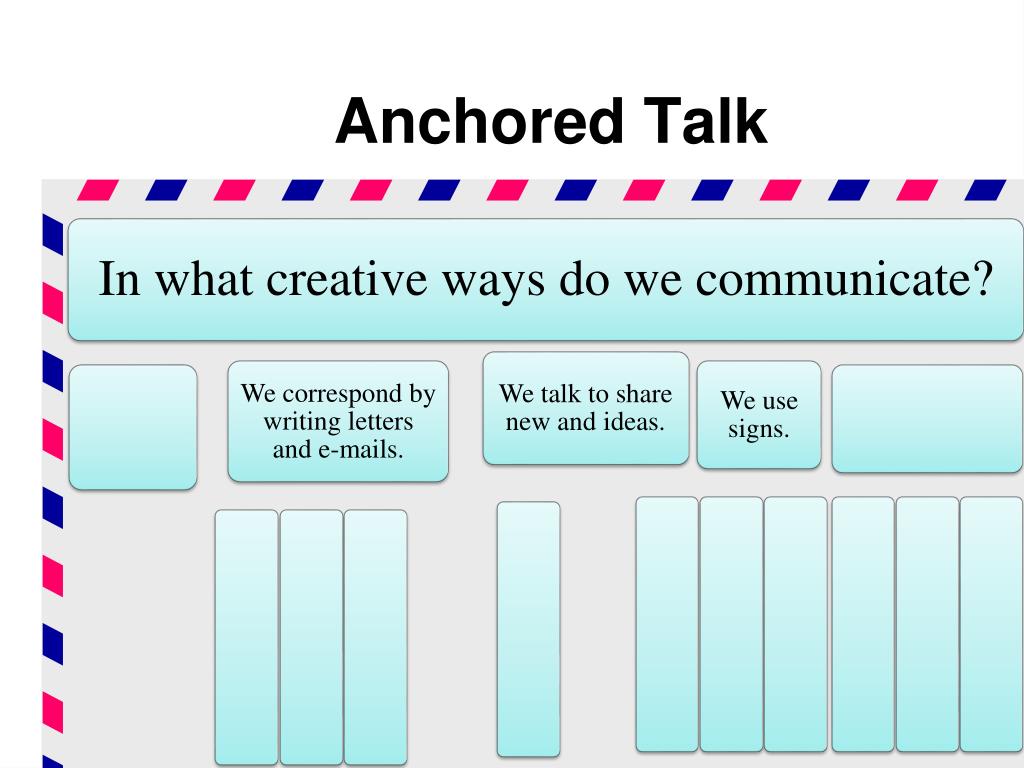 Anchored Talk

In what creative ways do we communicate?

We correspond by writing letters and e-mails.

We talk to share new and ideas.

We use signs.